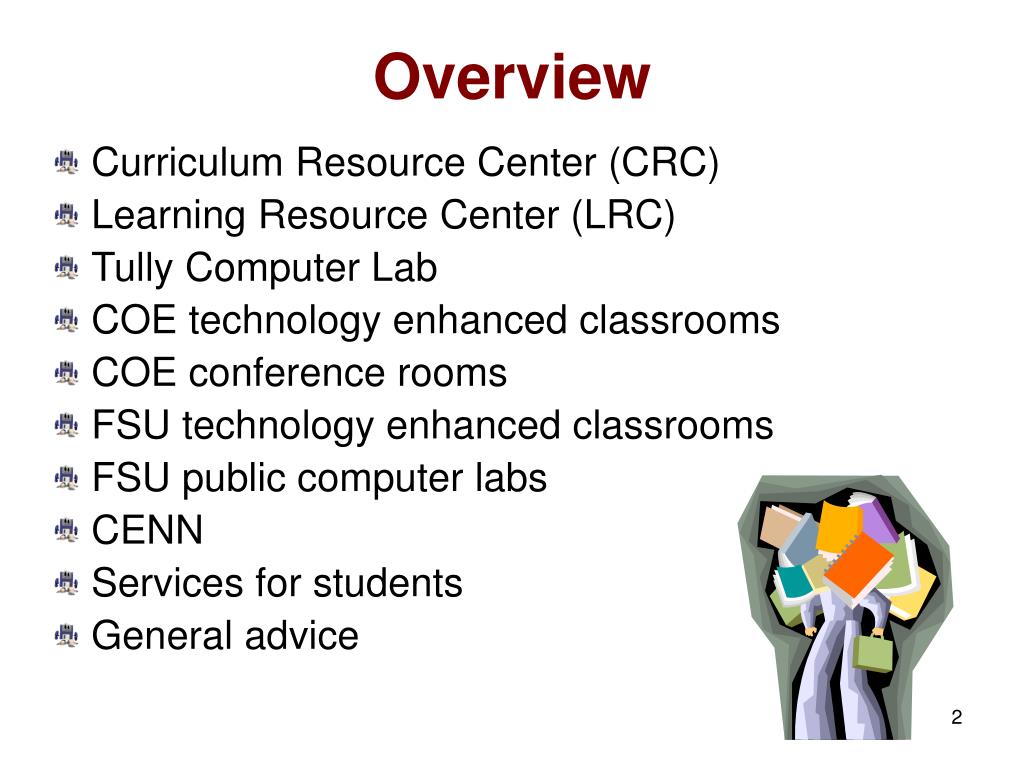 Overview

Curriculum Resource Center (CRC)
Learning Resource Center (LRC)
Tully Computer Lab
COE technology enhanced classrooms
COE conference rooms
FSU technology enhanced classrooms
FSU public computer labs
CENN
Services for students
General advice

2